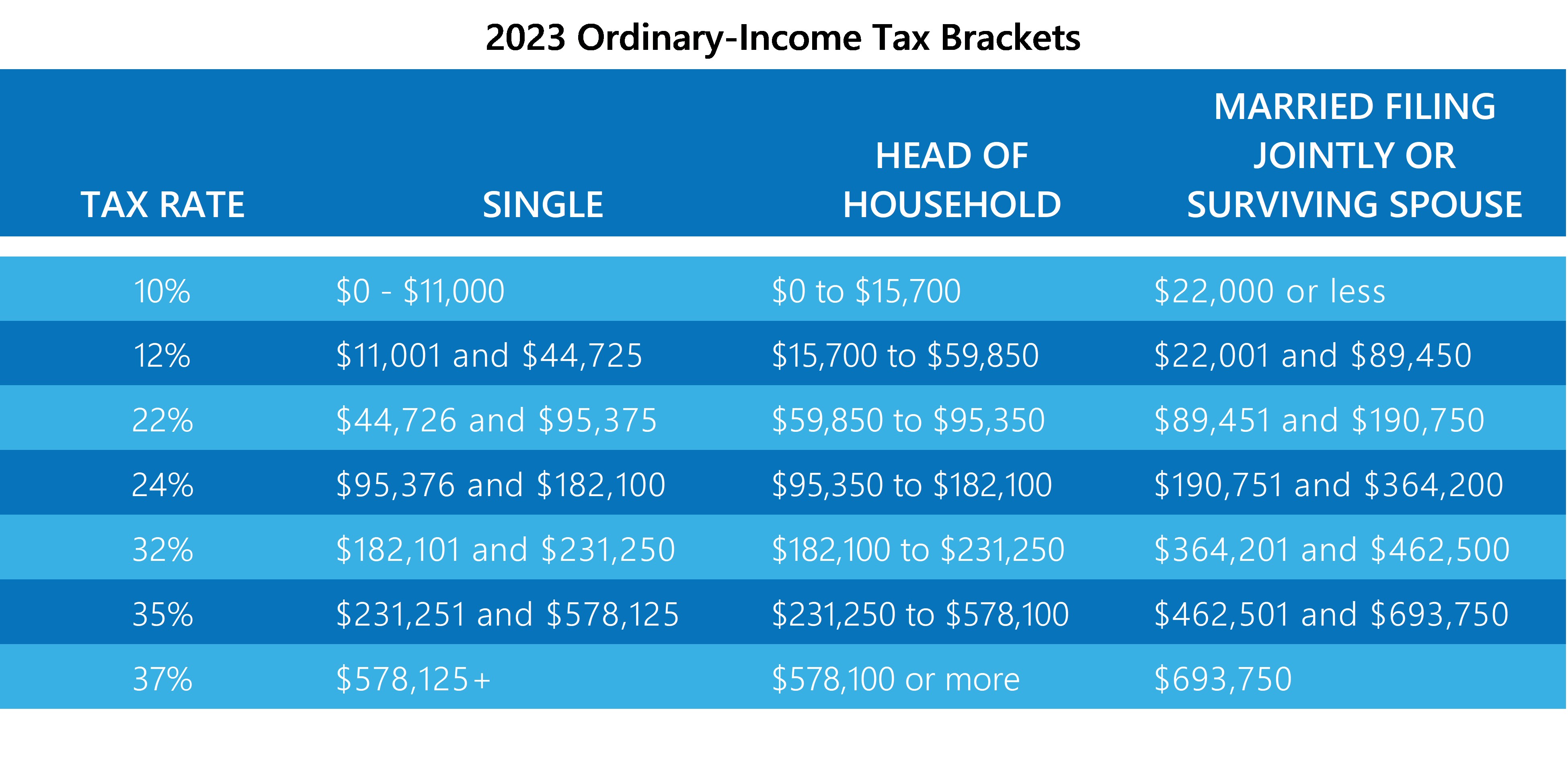 2023 Ordinary-Income Tax Brackets

| TAX RATE | SINGLE | HEAD OF HOUSEHOLD | MARRIED FILING JOINTLY OR SURVIVING SPOUSE |
|---|---|---|---|
| 10% | \$0 - \$11,000 | \$0 to \$15,700 | \$22,000 or less |
| 12% | \$11,001 and \$44,725 | \$15,700 to \$59,850 | \$22,001 and \$89,450 |
| 22% | \$44,726 and \$95,375 | \$59,850 to \$95,350 | \$89,451 and \$190,750 |
| 24% | \$95,376 and \$182,100 | \$95,350 to \$182,100 | \$190,751 and \$364,200 |
| 32% | \$182,101 and \$231,250 | \$182,100 to \$231,250 | \$364,201 and \$462,500 |
| 35% | \$231,251 and \$578,125 | \$231,250 to \$578,100 | \$462,501 and \$693,750 |
| 37% | \$578,125+ | \$578,100 or more | \$693,750 |